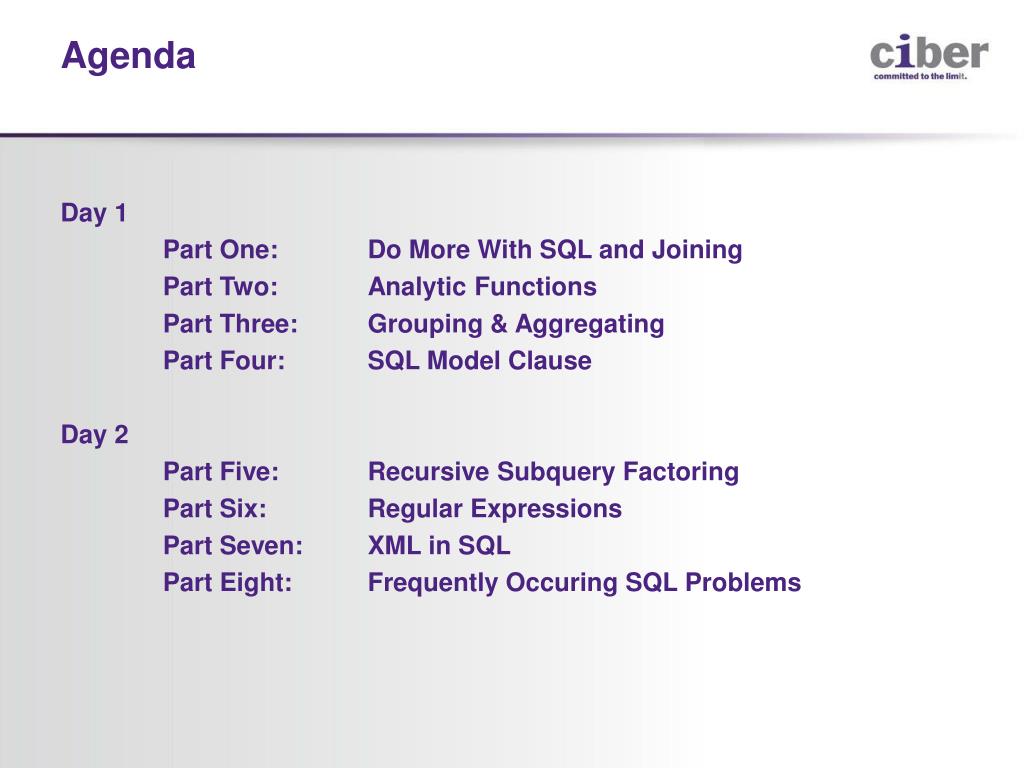 Agenda

ciber
committed to the limit.

Day 1

Part One: Do More With SQL and Joining
Part Two: Analytic Functions
Part Three: Grouping & Aggregating
Part Four: SQL Model Clause

Day 2

Part Five: Recursive Subquery Factoring
Part Six: Regular Expressions
Part Seven: XML in SQL
Part Eight: Frequently Occuring SQL Problems